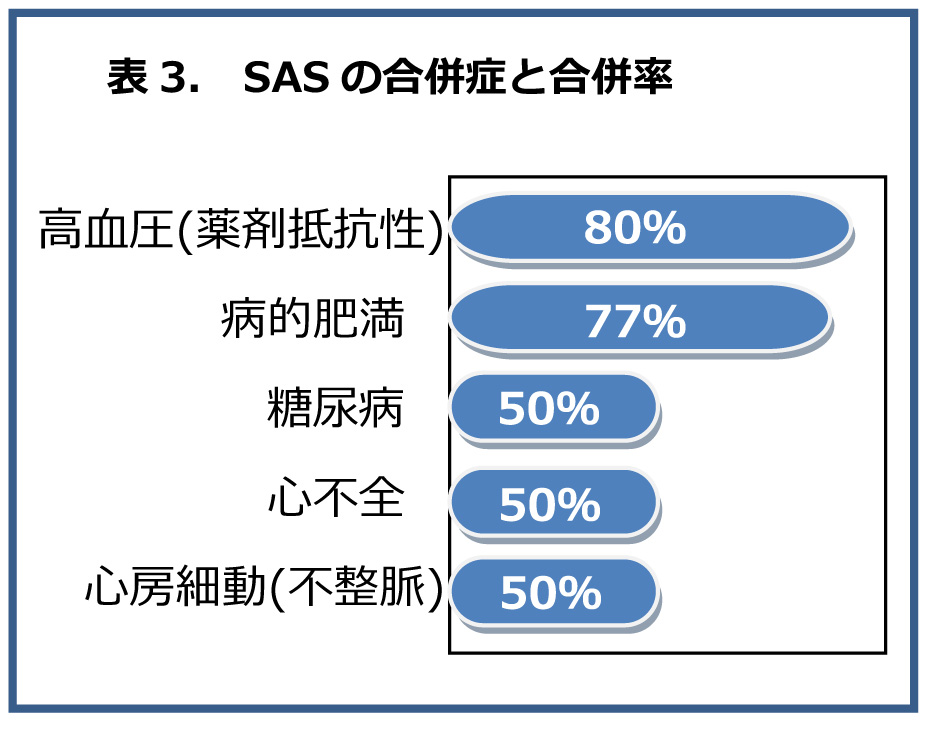 表 3.　SAS の合併症と合併率

高血圧(薬剤抵抗性) 80%
病的肥満 77%
糖尿病 50%
心不全 50%
心房細動(不整脈) 50%